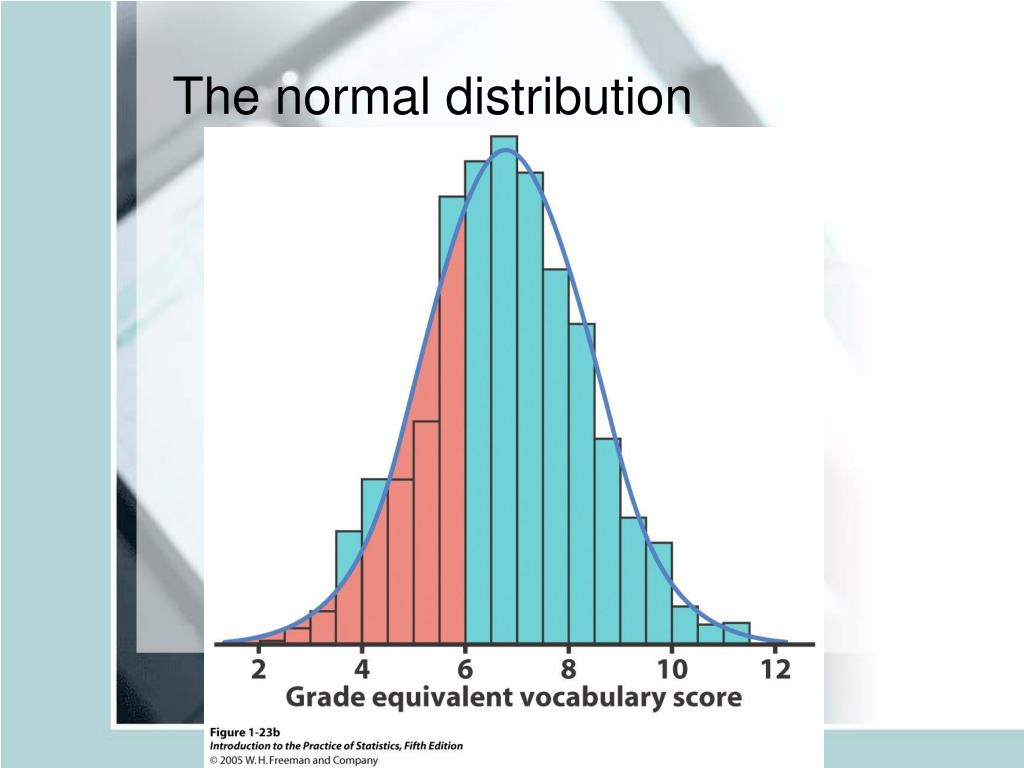 The normal distribution

2 4 6 8 10 12

Grade equivalent vocabulary score

Figure 1-23b
Introduction to the Practice of Statistics, Fifth Edition
© 2005 W. H. Freeman and Company